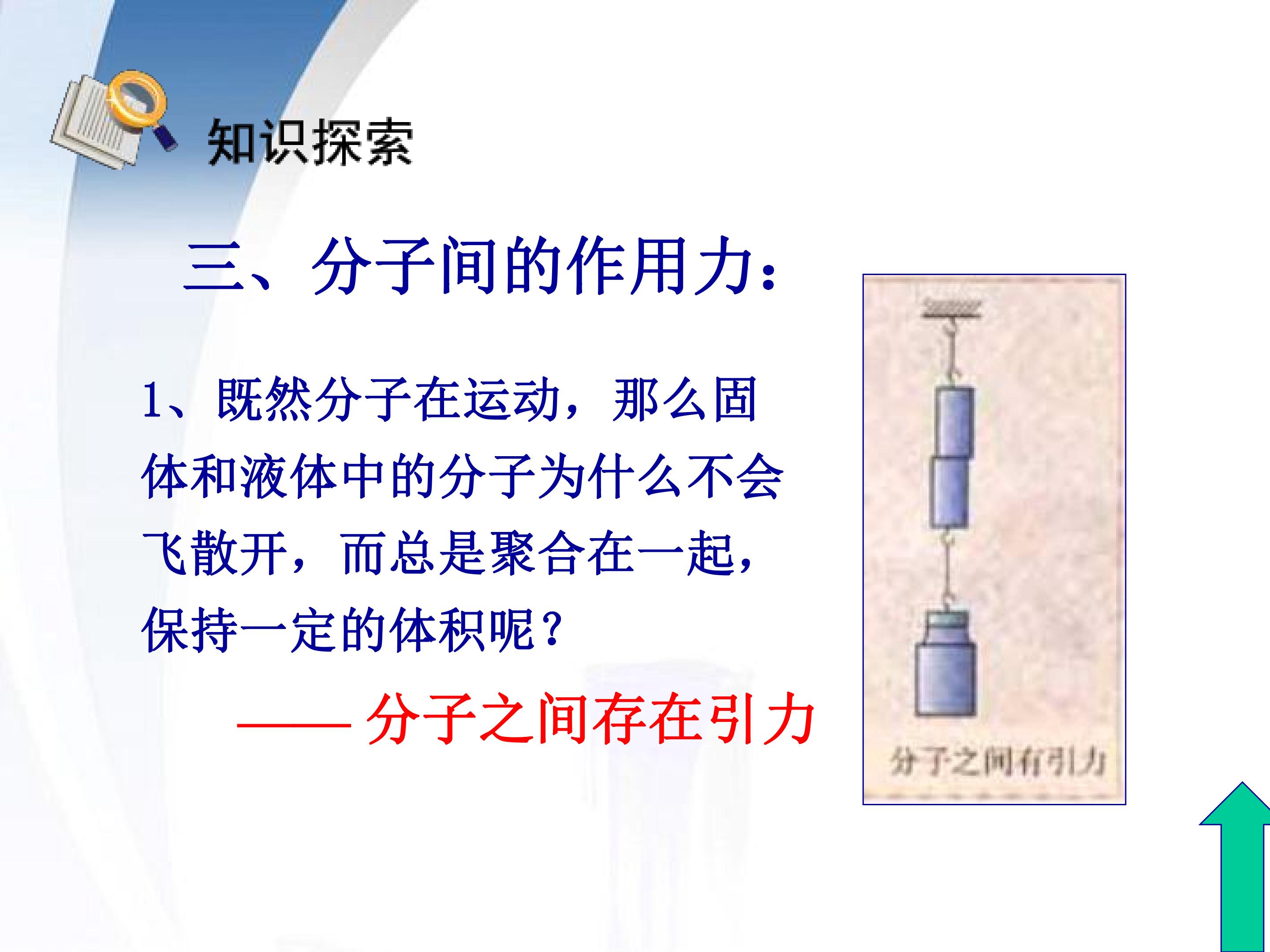 知识探索

三、分子间的作用力：

1、既然分子在运动，那么固体和液体中的分子为什么不会飞散开，而总是聚合在一起，保持一定的体积呢？

——分子之间存在引力

分子之间有引力